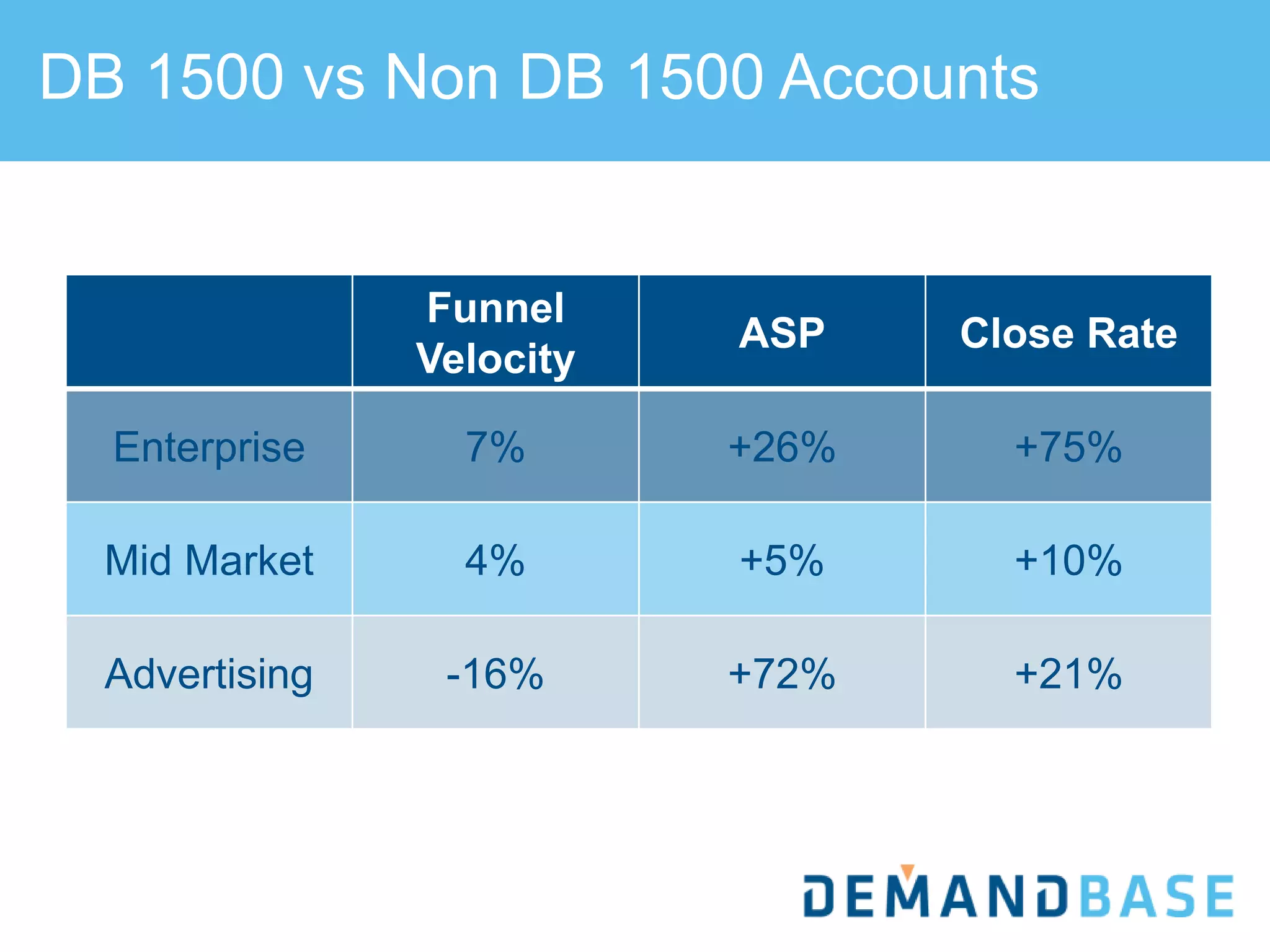 DB 1500 vs Non DB 1500 Accounts

| | Funnel Velocity | ASP | Close Rate |
|---|---|---|---|
| Enterprise | 7% | +26% | +75% |
| Mid Market | 4% | +5% | +10% |
| Advertising | -16% | +72% | +21% |

DEMANDBASE